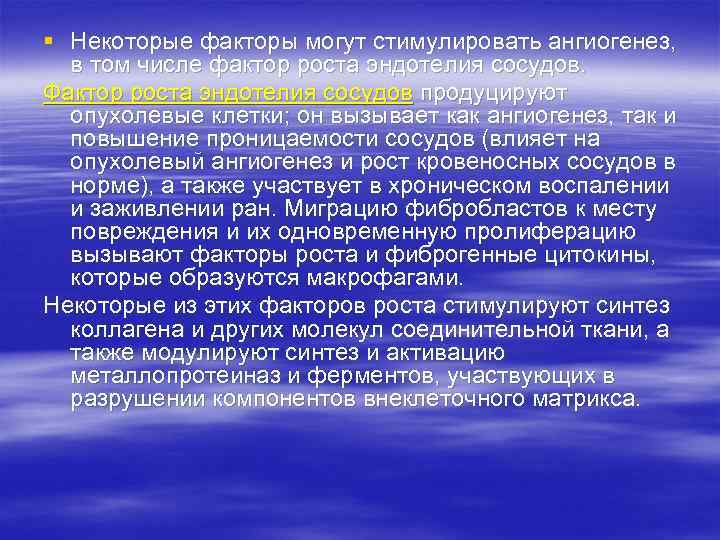 ▪ Некоторые факторы могут стимулировать ангиогенез, в том числе фактор роста эндотелия сосудов.

Фактор роста эндотелия сосудов продуцируют опухолевые клетки; он вызывает как ангиогенез, так и повышение проницаемости сосудов (влияет на опухолевый ангиогенез и рост кровеносных сосудов в норме), а также участвует в хроническом воспалении и заживлении ран. Миграцию фибробластов к месту повреждения и их одновременную пролиферацию вызывают факторы роста и фиброгенные цитокины, которые образуются макрофагами.

Некоторые из этих факторов роста стимулируют синтез коллагена и других молекул соединительной ткани, а также модулируют синтез и активацию металлопротеиназ и ферментов, участвующих в разрушении компонентов внеклеточного матрикса.